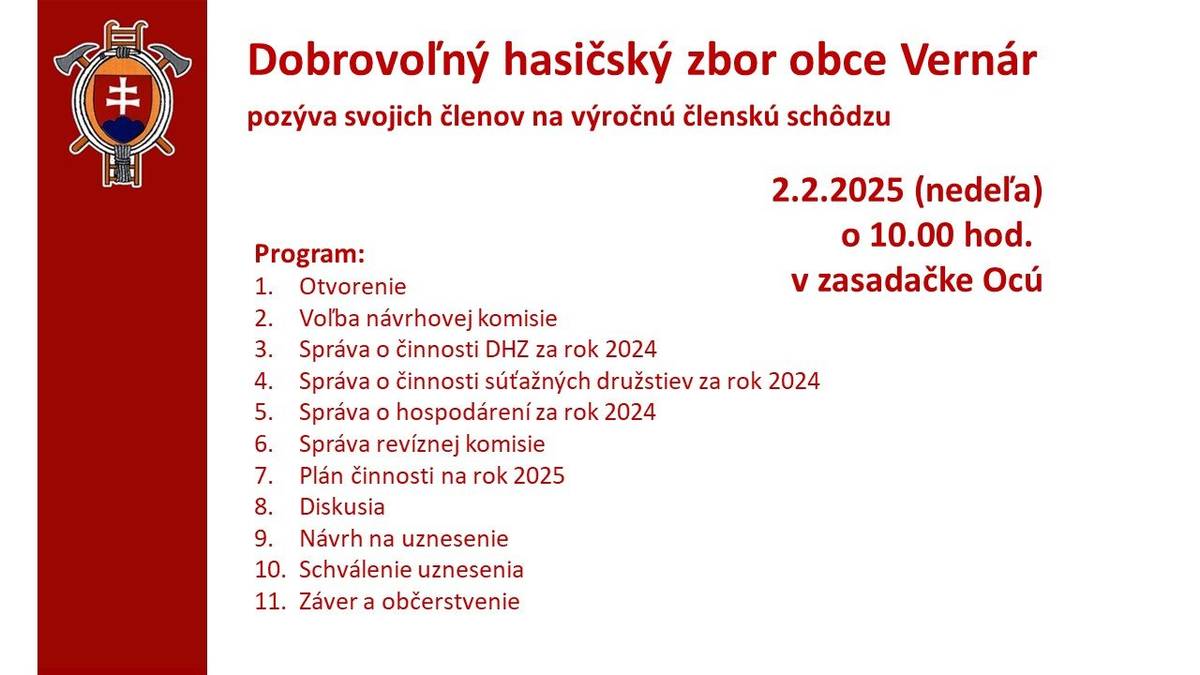 Dobrovoľný hasičský zbor obce Vernár

pozýva svojich členov na výročnú členskú schôdzu

2.2.2025 (nedeľa)
o 10.00 hod.
v zasadačke Ocú

Program:
1. Otvorenie
2. Voľba návrhovej komisie
3. Správa o činnosti DHZ za rok 2024
4. Správa o činnosti súťažných družstiev za rok 2024
5. Správa o hospodárení za rok 2024
6. Správa revíznej komisie
7. Plán činnosti na rok 2025
8. Diskusia
9. Návrh na uznesenie
10. Schválenie uznesenia
11. Záver a občerstvenie